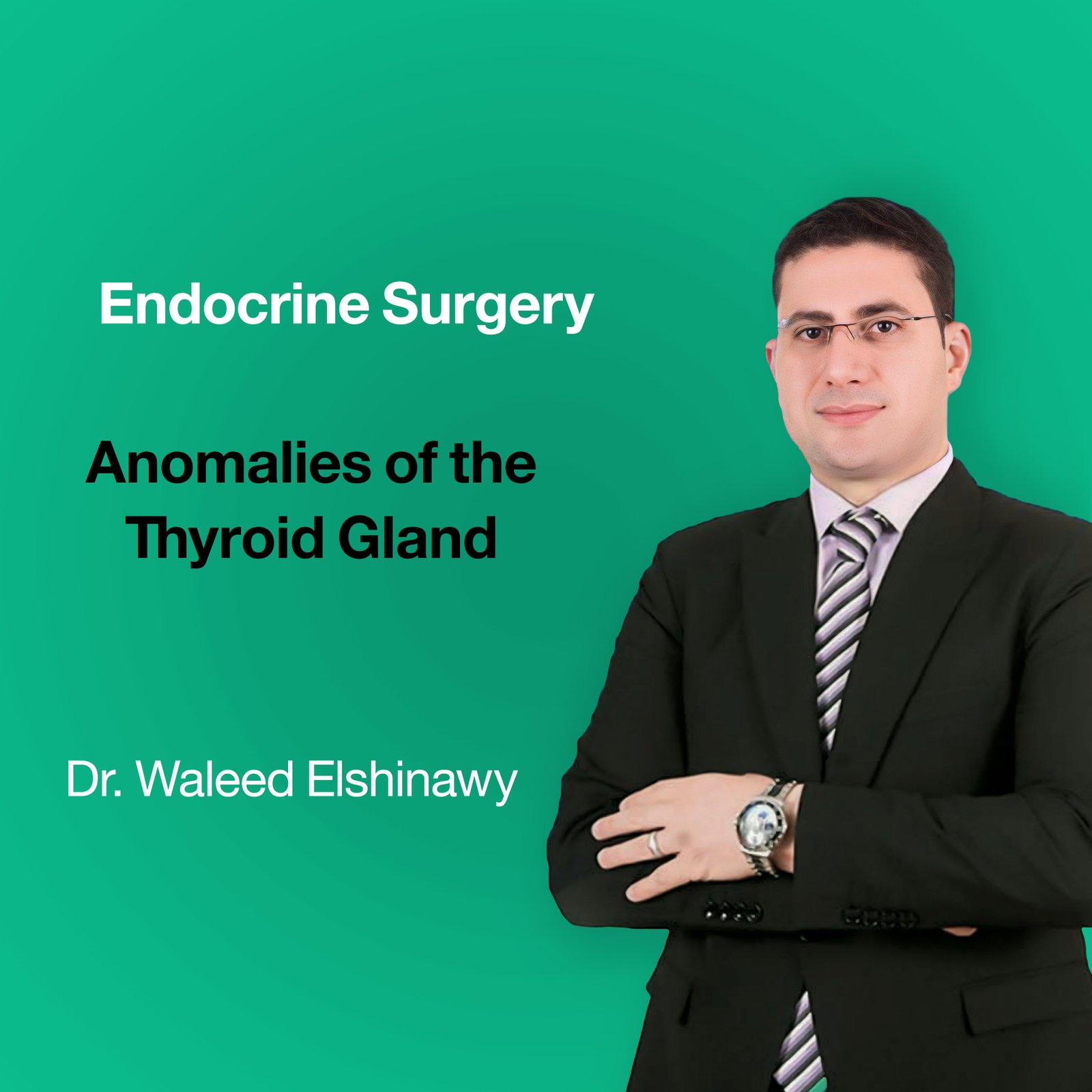 Endocrine Surgery

Anomalies of the Thyroid Gland

Dr. Waleed Elshinawy